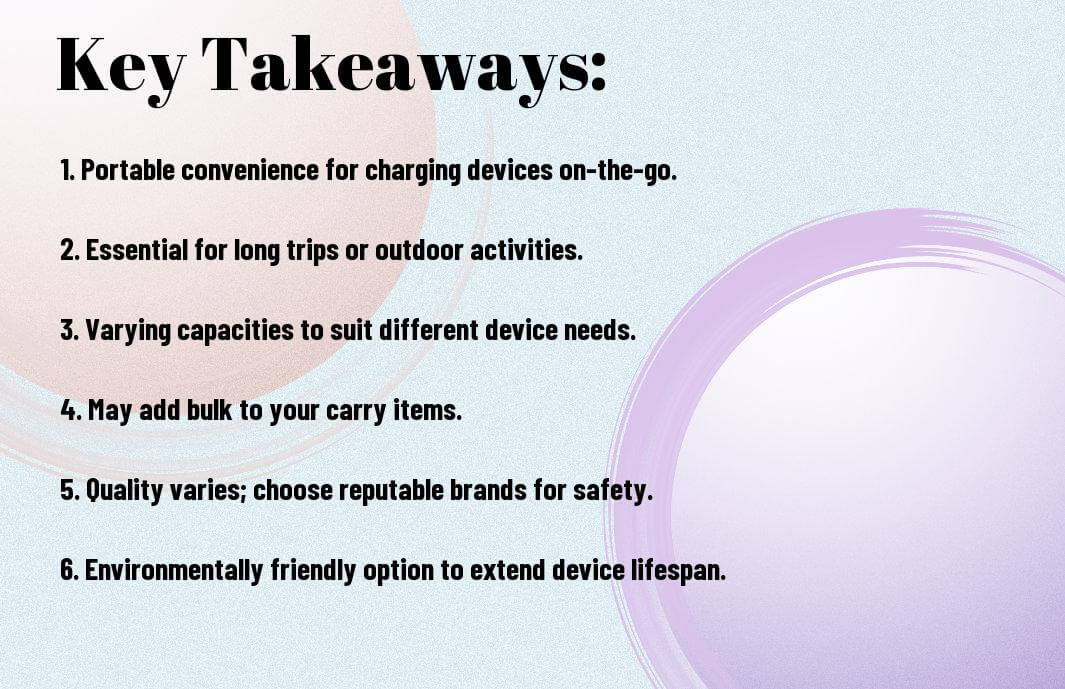 Key Takeaways:

1. Portable convenience for charging devices on-the-go.

2. Essential for long trips or outdoor activities.

3. Varying capacities to suit different device needs.

4. May add bulk to your carry items.

5. Quality varies; choose reputable brands for safety.

6. Environmentally friendly option to extend device lifespan.